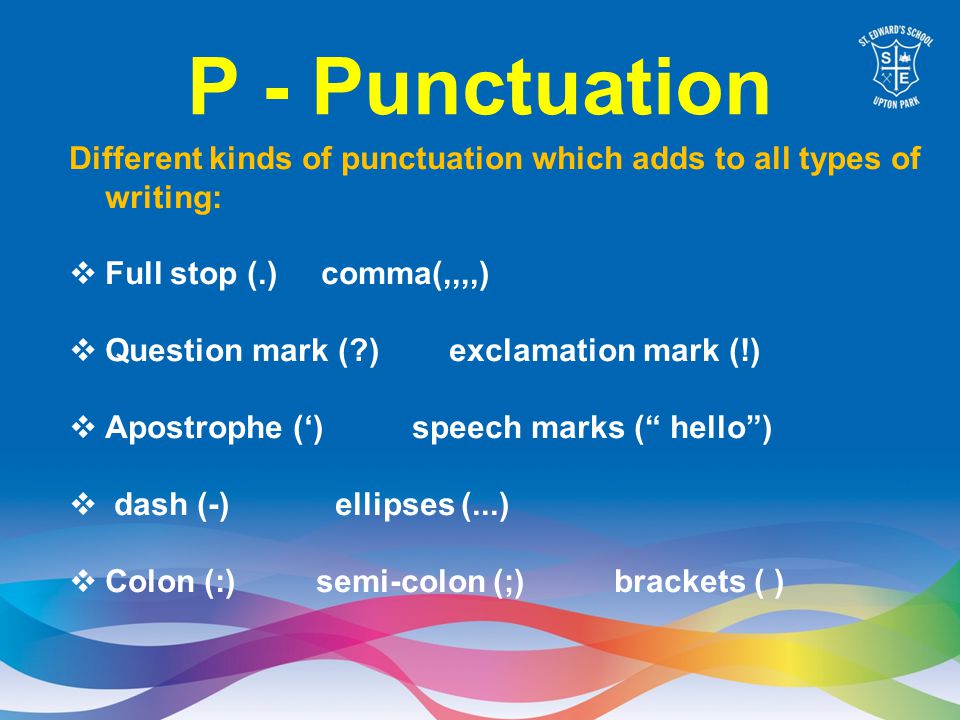 ST. EDWARD'S SCHOOL
S E
UPTON PARK

P - Punctuation

Different kinds of punctuation which adds to all types of writing:

❖ Full stop (.) comma(,,,,)

❖ Question mark (?) exclamation mark (!)

❖ Apostrophe (‘) speech marks (“ hello”)

❖ dash (-) ellipses (...)

❖ Colon (:) semi-colon (;) brackets ( )